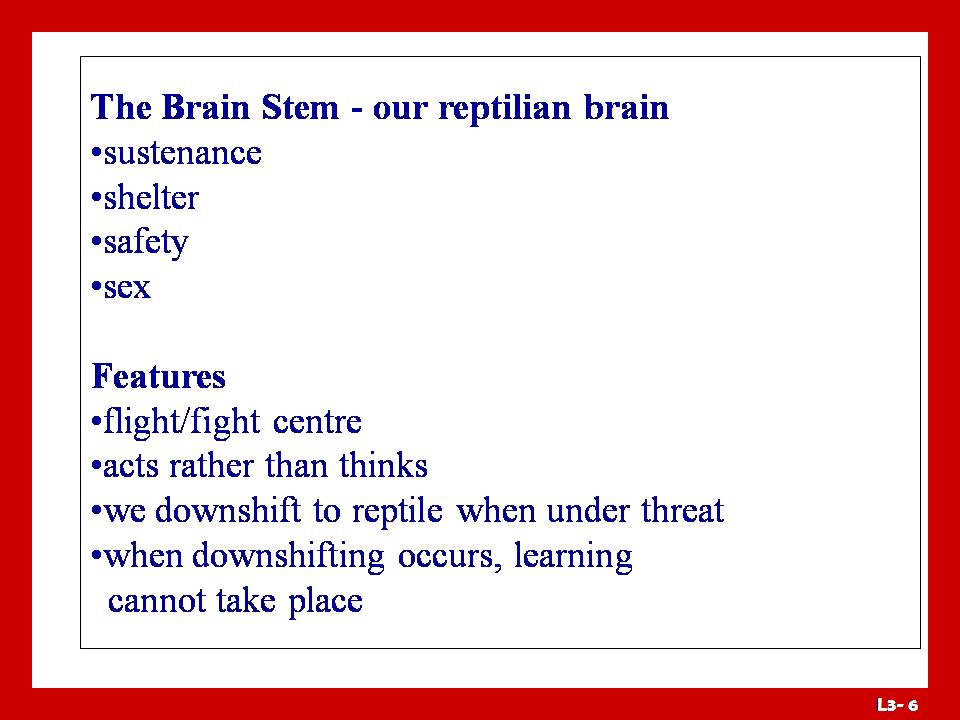 The Brain Stem - our reptilian brain
•sustenance
•shelter
•safety
•sex

Features
•flight/fight centre
•acts rather than thinks
•we downshift to reptile when under threat
•when downshifting occurs, learning cannot take place

L3- 6